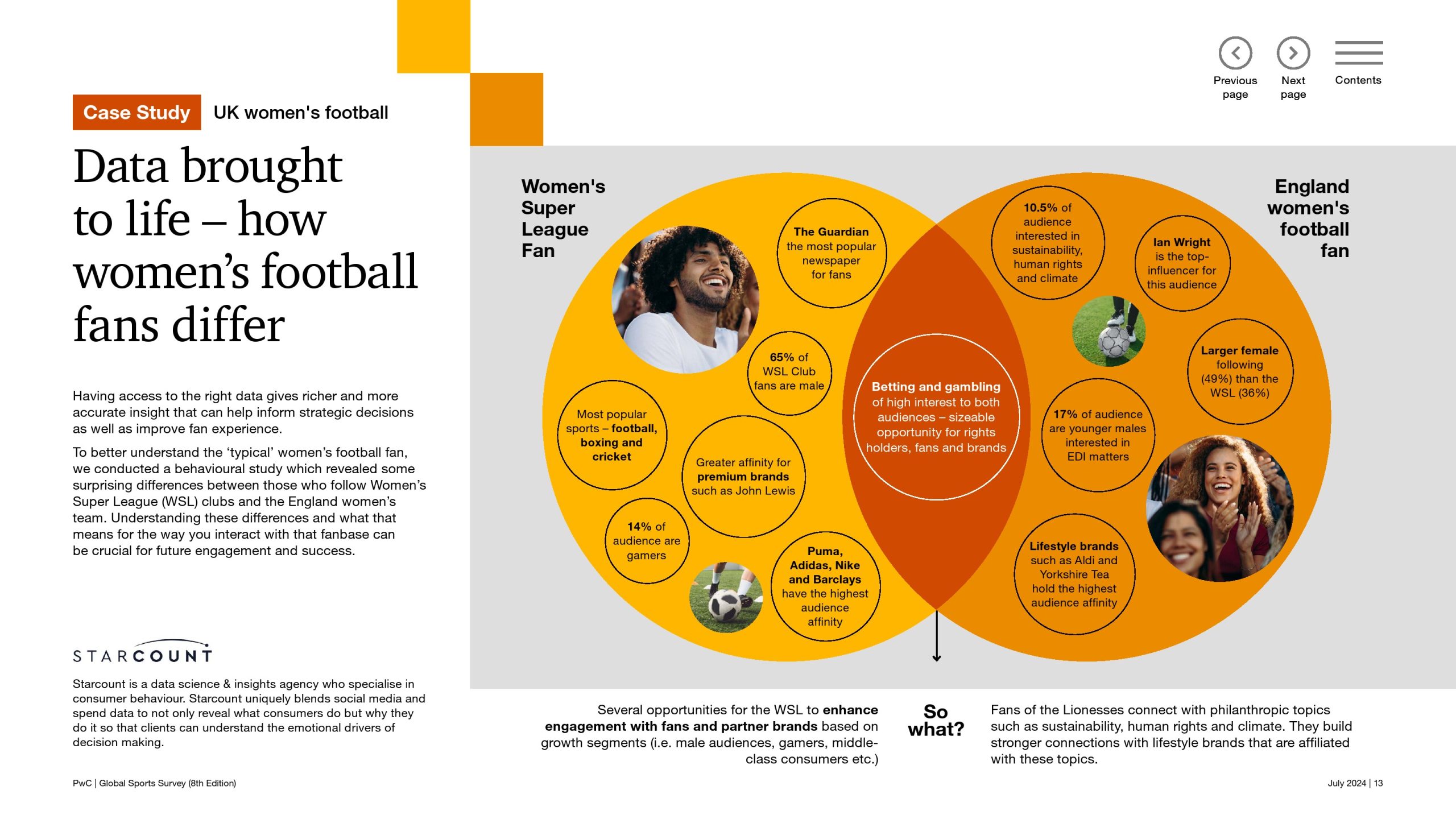 Previous page

Next page

Contents

Case Study UK women's football

Data brought to life – how women's football fans differ

Having access to the right data gives richer and more accurate insight that can help inform strategic decisions as well as improve fan experience.

To better understand the 'typical' women's football fan, we conducted a behavioural study which revealed some surprising differences between those who follow Women's Super League (WSL) clubs and the England women's team. Understanding these differences and what that means for the way you interact with that fanbase can be crucial for future engagement and success.

STARCOUNT

Starcount is a data science & insights agency who specialise in consumer behaviour. Starcount uniquely blends social media and spend data to not only reveal what consumers do but why they do it so that clients can understand the emotional drivers of decision making.

Women's Super League Fan

The Guardian the most popular newspaper for fans

65% of WSL Club fans are male

Most popular sports – football, boxing and cricket

Greater affinity for premium brands such as John Lewis

14% of audience are gamers

Puma, Adidas, Nike and Barclays have the highest audience affinity

Betting and gambling of high interest to both audiences – sizeable opportunity for rights holders, fans and brands

England women's football fan

10.5% of audience interested in sustainability, human rights and climate

Ian Wright is the top-influencer for this audience

Larger female following (49%) than the WSL (36%)

17% of audience are younger males interested in EDI matters

Lifestyle brands such as Aldi and Yorkshire Tea hold the highest audience affinity

Several opportunities for the WSL to enhance engagement with fans and partner brands based on growth segments (i.e. male audiences, gamers, middle-class consumers etc.)

So what?

Fans of the Lionesses connect with philanthropic topics such as sustainability, human rights and climate. They build stronger connections with lifestyle brands that are affiliated with these topics.

PwC | Global Sports Survey (8th Edition)

July 2024 | 13